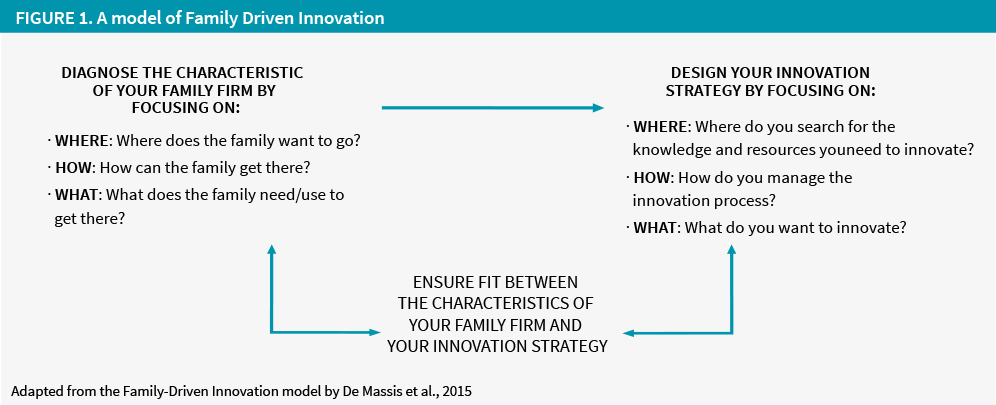 FIGURE 1. A model of Family Driven Innovation

DIAGNOSE THE CHARACTERISTIC OF YOUR FAMILY FIRM BY FOCUSING ON:

· WHERE: Where does the family want to go?

· HOW: How can the family get there?

· WHAT: What does the family need/use to get there?

DESIGN YOUR INNOVATION STRATEGY BY FOCUSING ON:

· WHERE: Where do you search for the knowledge and resources youneed to innovate?

· HOW: How do you manage the innovation process?

· WHAT: What do you want to innovate?

ENSURE FIT BETWEEN THE CHARACTERISTICS OF YOUR FAMILY FIRM AND YOUR INNOVATION STRATEGY

Adapted from the Family-Driven Innovation model by De Massis et al., 2015